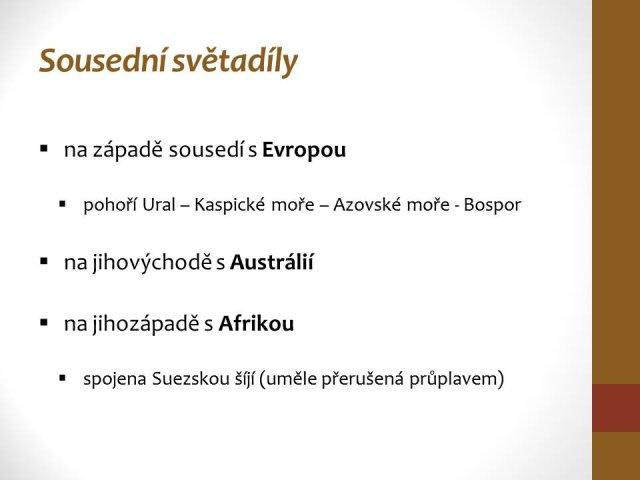 Sousední světadíly

▪ na západě sousedí s Evropou

▪ pohoří Ural – Kaspické moře – Azovské moře - Bospor

▪ na jihovýchodě s Austrálií

▪ na jihozápadě s Afrikou

▪ spojena Suezskou šíjí (uměle přerušená průplavem)